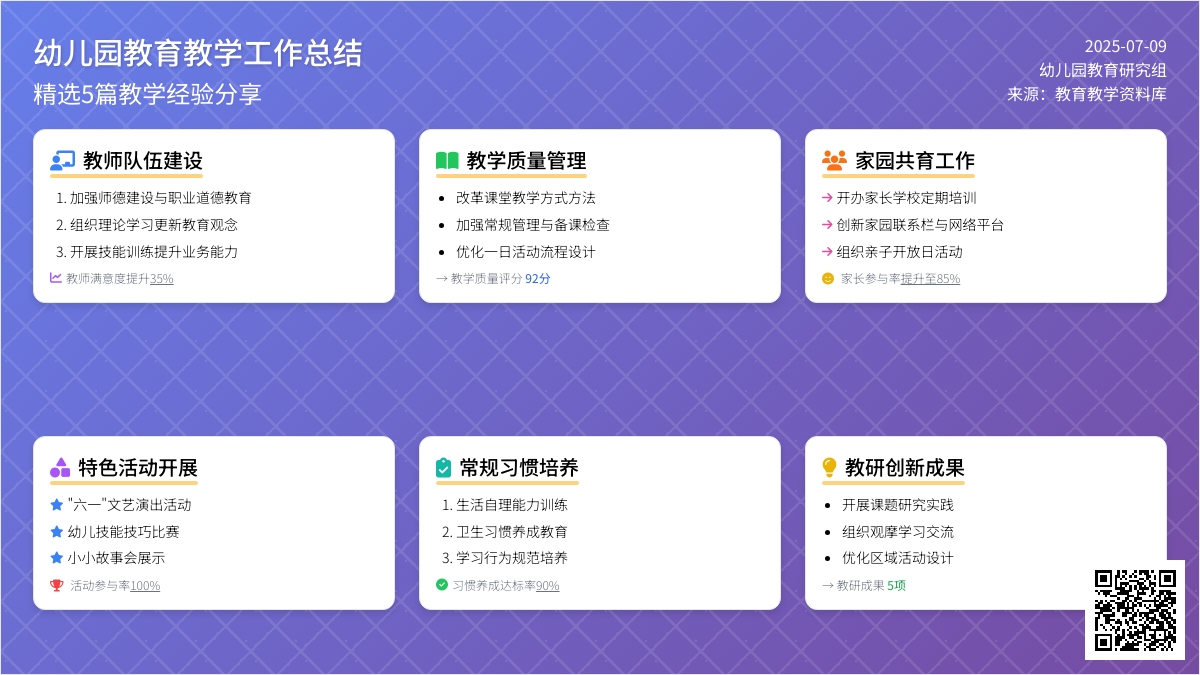 幼儿园教育教学工作总结
精选5篇教学经验分享

2025-07-09
幼儿园教育研究组
来源：教育教学资料库

教师队伍建设
1. 加强师德建设与职业道德教育
2. 组织理论学习更新教育观念
3. 开展技能训练提升业务能力
教师满意度提升35%

教学质量管理
• 改革课堂教学方式方法
• 加强常规管理与备课检查
• 优化一日活动流程设计
→ 教学质量评分 92分

家园共育工作
→ 开办家长学校定期培训
→ 创新家园联系栏与网络平台
→ 组织亲子开放日活动
家长参与率提升至85%

特色活动开展
"六一"文艺演出活动
幼儿技能技巧比赛
小小故事会展示
活动参与率100%

常规习惯培养
1. 生活自理能力训练
2. 卫生习惯养成教育
3. 学习行为规范培养
习惯养成达标率90%

教研创新成果
• 开展课题研究实践
• 组织观摩学习交流
• 优化区域活动设计
→ 教研成果 5项